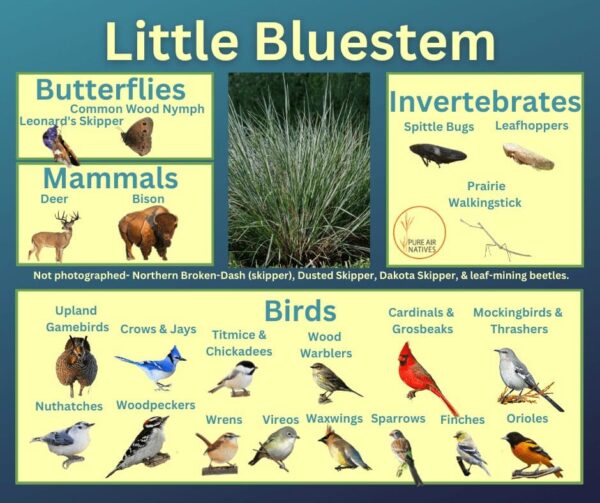 Little Bluestem

Butterflies
Common Wood Nymph
Leonard's Skipper

Mammals
Deer
Bison

Invertebrates
Spittle Bugs
Leafhoppers
Prairie Walkingstick

PURE AIR NATIVES

Not photographed- Northern Broken-Dash (skipper), Dusted Skipper, Dakota Skipper, & leaf-mining beetles.

Birds
Upland Gamebirds
Crows & Jays
Titmice & Chickadees
Wood Warblers
Cardinals & Grosbeaks
Mockingbirds & Thrashers
Nuthatches
Woodpeckers
Wrens
Vireos
Waxwings
Sparrows
Finches
Orioles